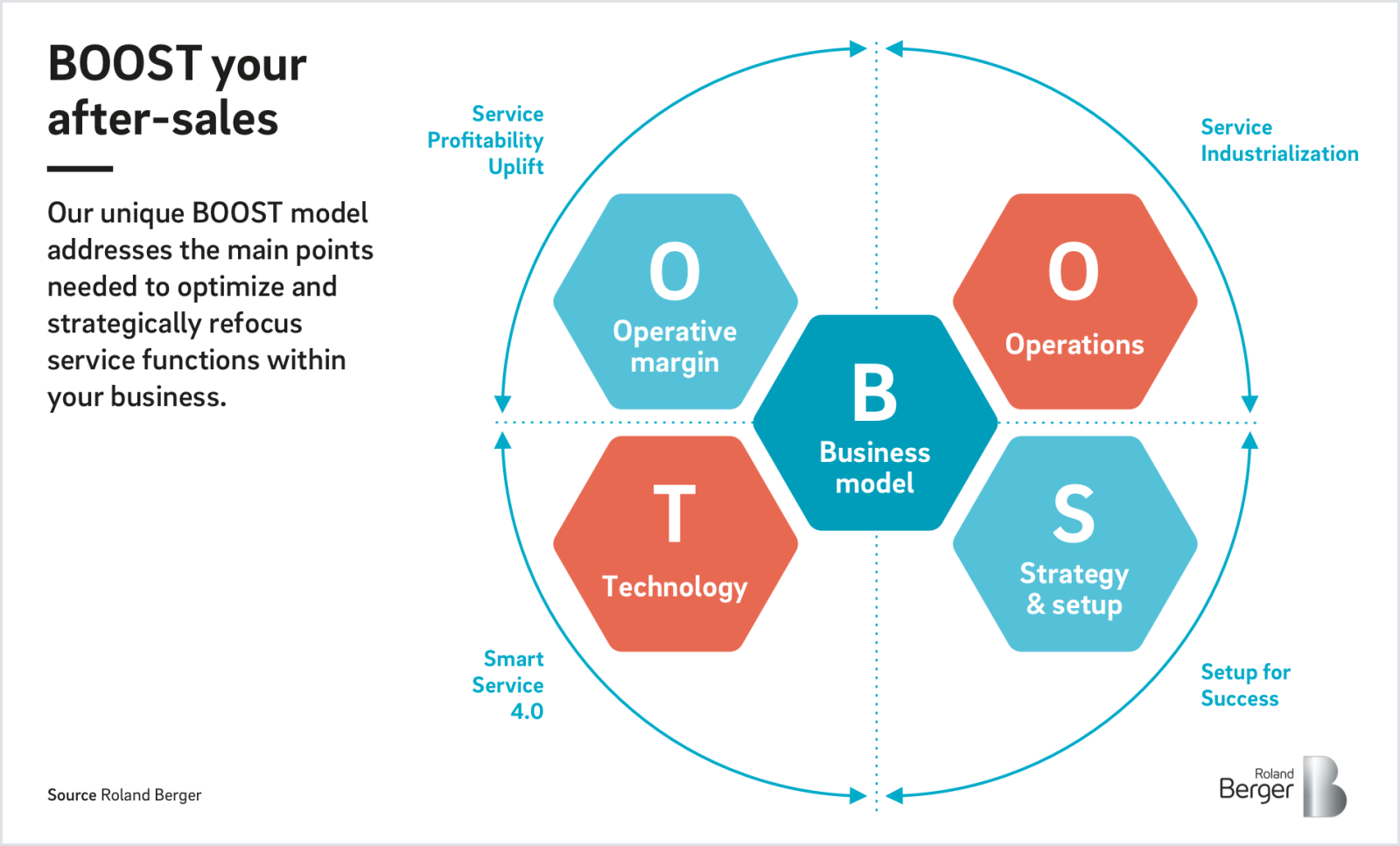 BOOST your after-sales

Our unique BOOST model addresses the main points needed to optimize and strategically refocus service functions within your business.

Service Profitability Uplift

Service Industrialization

O
Operative margin

O
Operations

B
Business model

T
Technology

S
Strategy & setup

Smart Service 4.0

Setup for Success

Source Roland Berger

Roland Berger